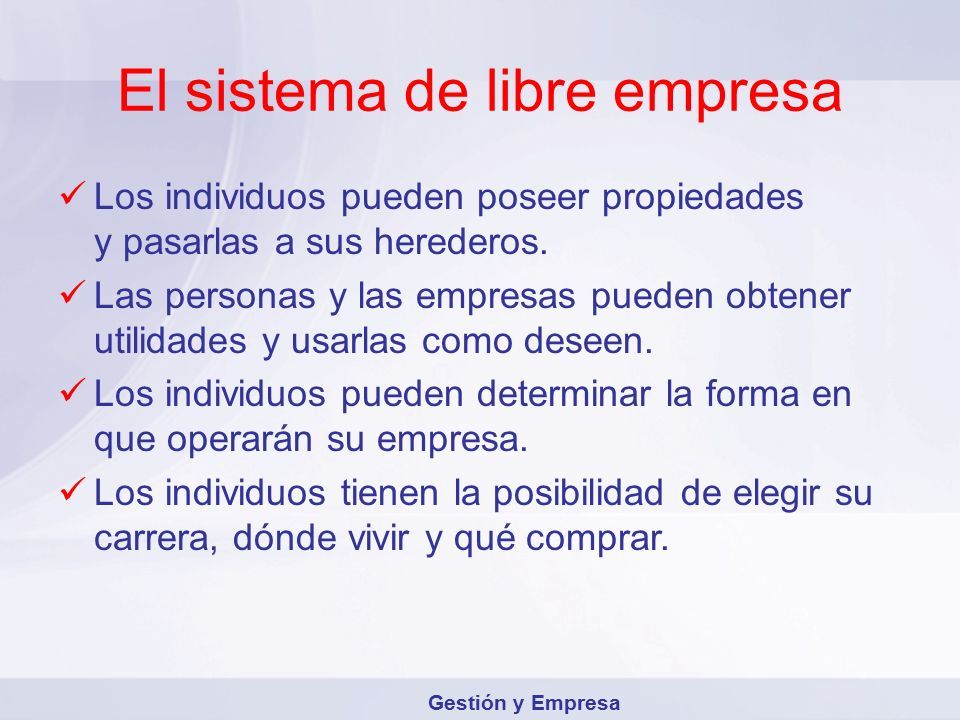 El sistema de libre empresa

✓ Los individuos pueden poseer propiedades y pasarlas a sus herederos.

✓ Las personas y las empresas pueden obtener utilidades y usarlas como deseen.

✓ Los individuos pueden determinar la forma en que operarán su empresa.

✓ Los individuos tienen la posibilidad de elegir su carrera, dónde vivir y qué comprar.

Gestión y Empresa